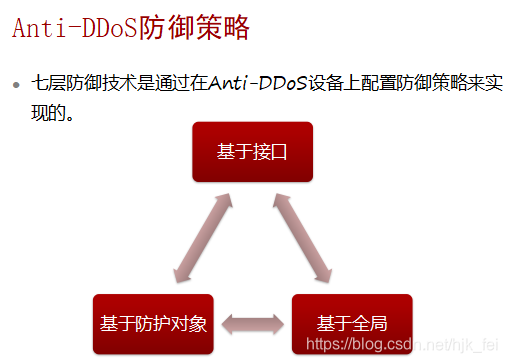 Anti-DDoS防御策略

• 七层防御技术是通过在Anti-DDoS设备上配置防御策略来实现的。

基于接口

基于防护对象

基于全局

https://blog.csdn.net/hjk_fei